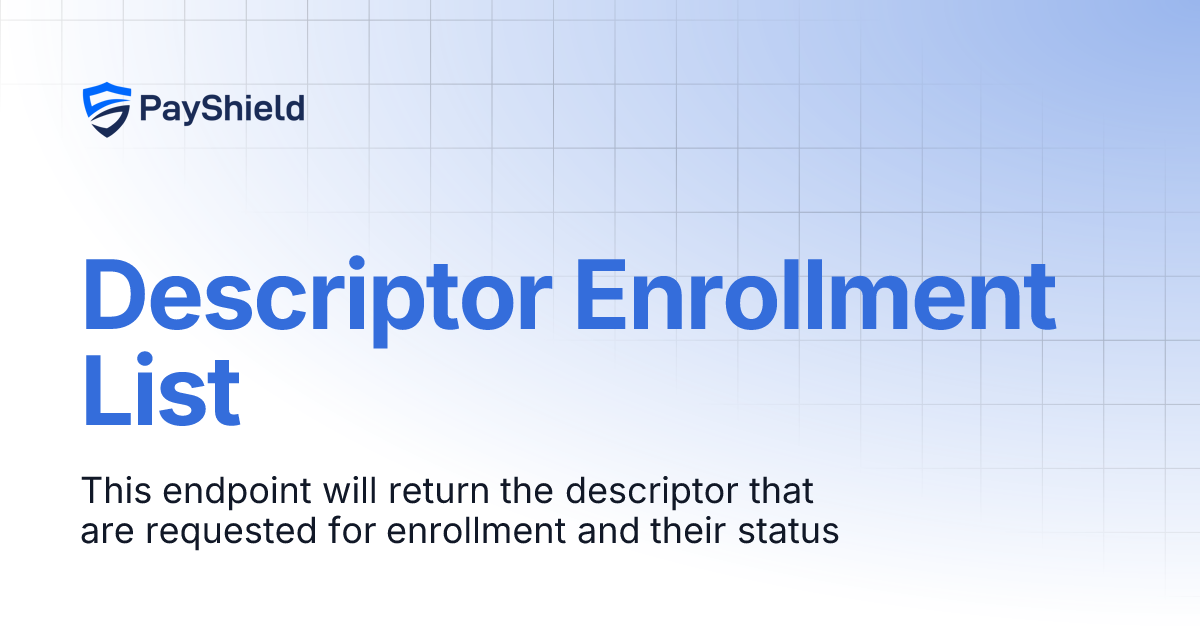 PayShield

Descriptor Enrollment List

This endpoint will return the descriptor that are requested for enrollment and their status